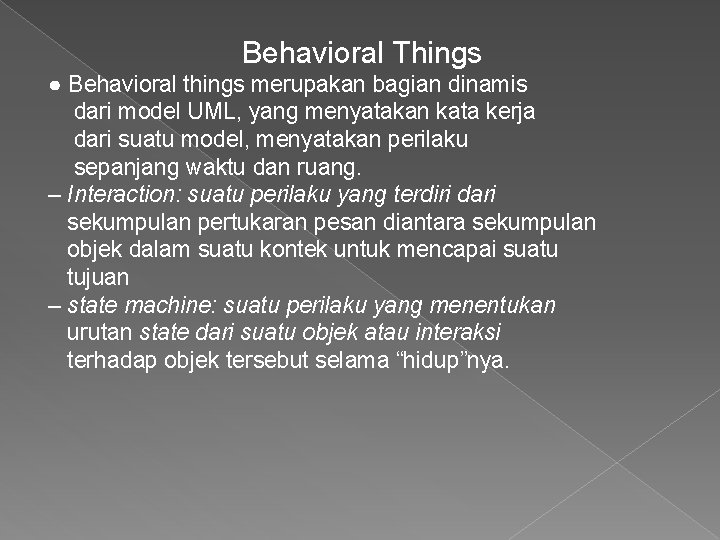 Behavioral Things

● Behavioral things merupakan bagian dinamis dari model UML, yang menyatakan kata kerja dari suatu model, menyatakan perilaku sepanjang waktu dan ruang.

– Interaction: suatu perilaku yang terdiri dari sekumpulan pertukaran pesan diantara sekumpulan objek dalam suatu kontek untuk mencapai suatu tujuan

– state machine: suatu perilaku yang menentukan urutan state dari suatu objek atau interaksi terhadap objek tersebut selama “hidup”nya.